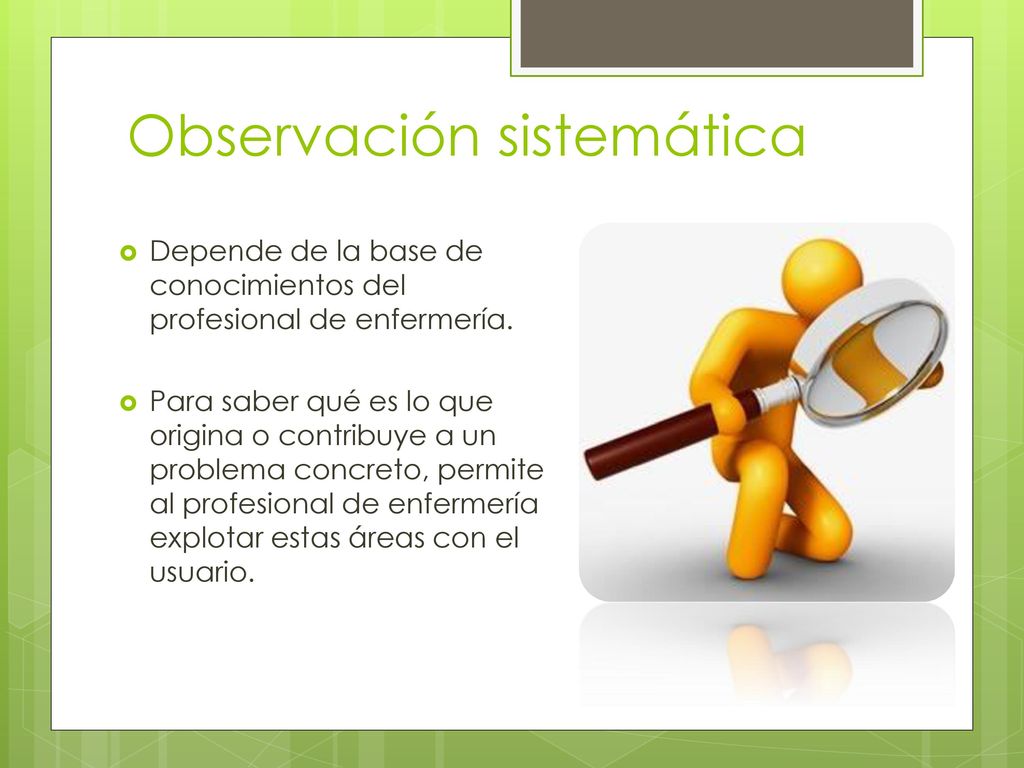 Observación sistemática

Depende de la base de conocimientos del profesional de enfermería.

Para saber qué es lo que origina o contribuye a un problema concreto, permite al profesional de enfermería explotar estas áreas con el usuario.